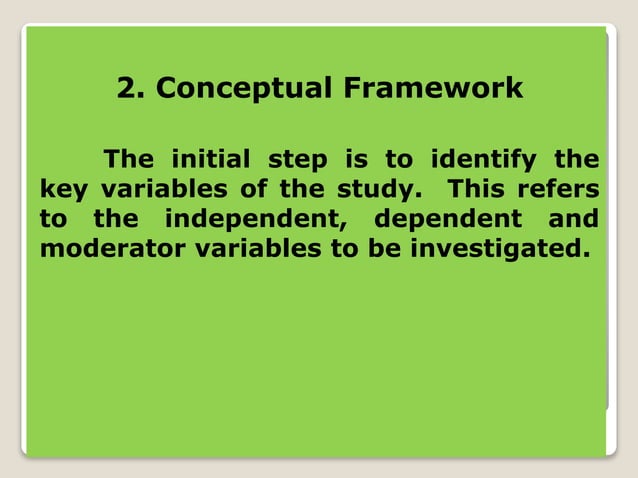 2. Conceptual Framework

The initial step is to identify the key variables of the study. This refers to the independent, dependent and moderator variables to be investigated.